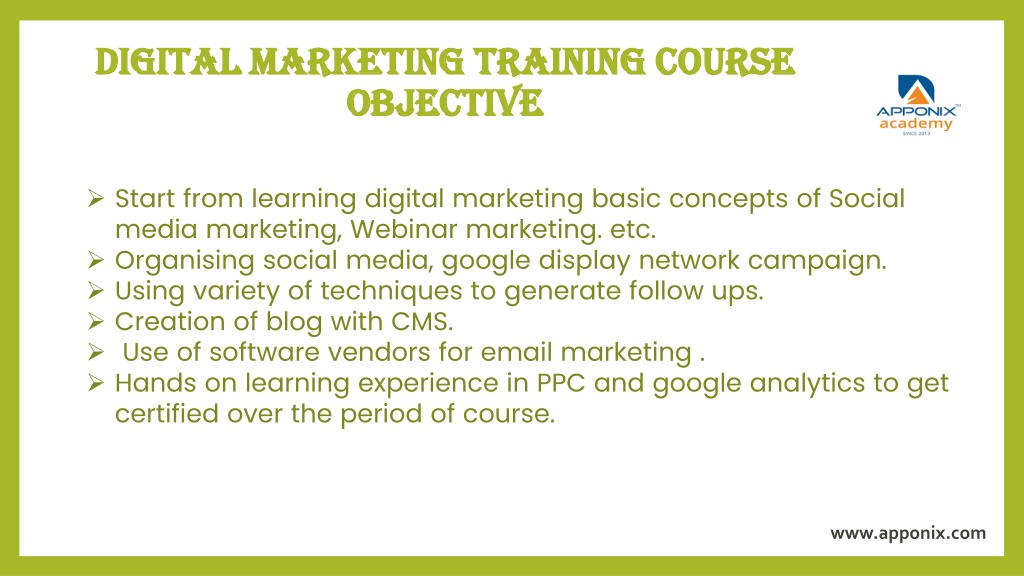 DIGITAL MARKETING TRAINING COURSE OBJECTIVE

APPONIX™ academy SINCE 2013

➢ Start from learning digital marketing basic concepts of Social media marketing, Webinar marketing. etc.
➢ Organising social media, google display network campaign.
➢ Using variety of techniques to generate follow ups.
➢ Creation of blog with CMS.
➢ Use of software vendors for email marketing .
➢ Hands on learning experience in PPC and google analytics to get certified over the period of course.

www.apponix.com